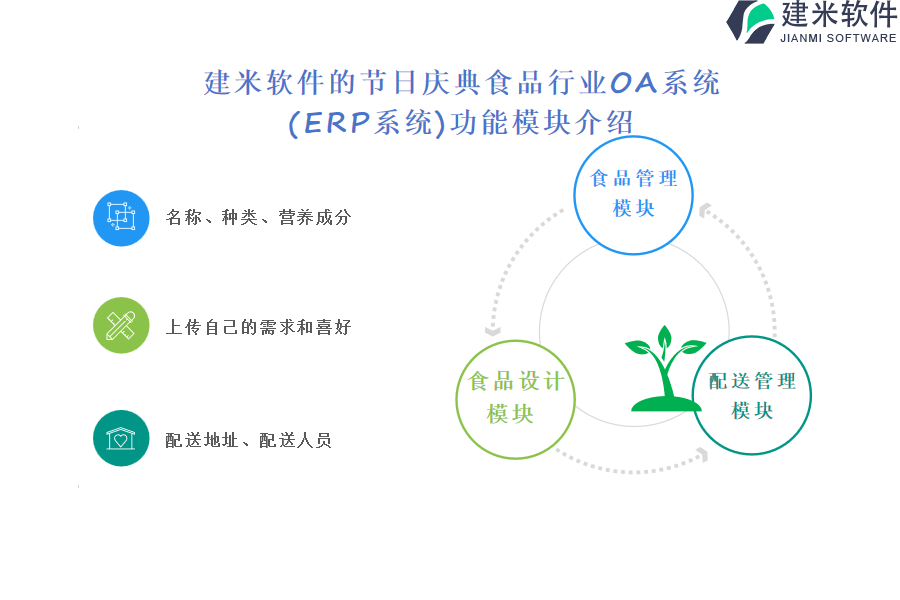 建米软件
JIANMI SOFTWARE

建米软件的节日庆典食品行业OA系统(ERP系统)功能模块介绍

名称、种类、营养成分

上传自己的需求和喜好

配送地址、配送人员

食品管理模块

食品设计模块

配送管理模块